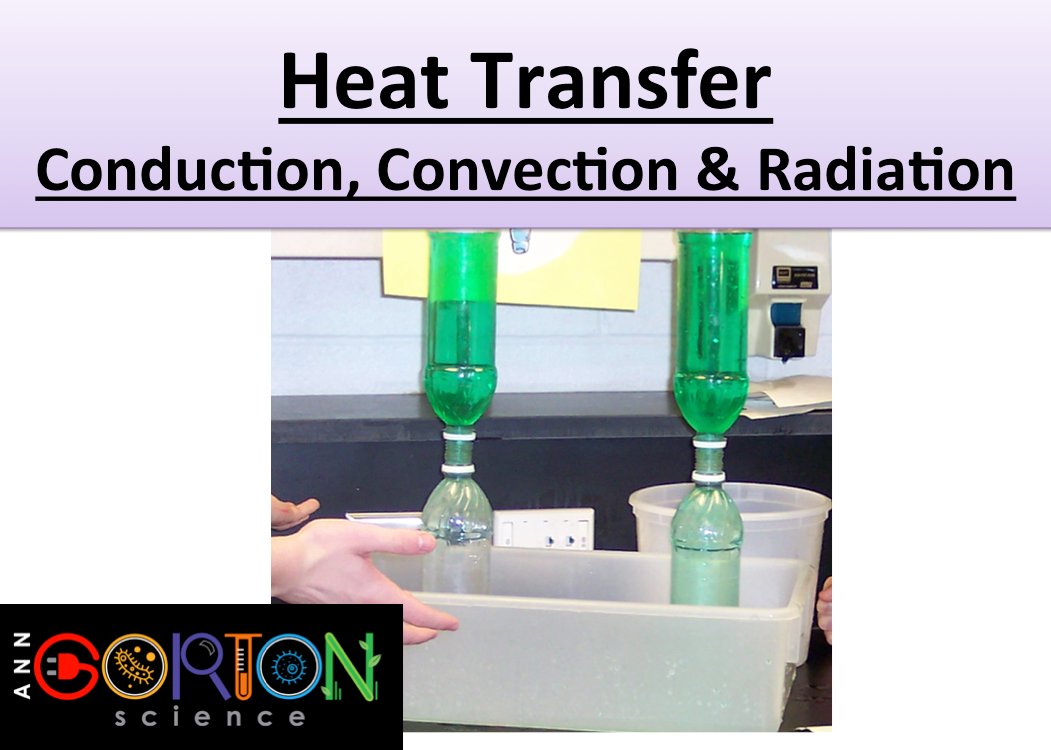 Heat Transfer
Conduction, Convection & Radiation

ANN GORTON
science